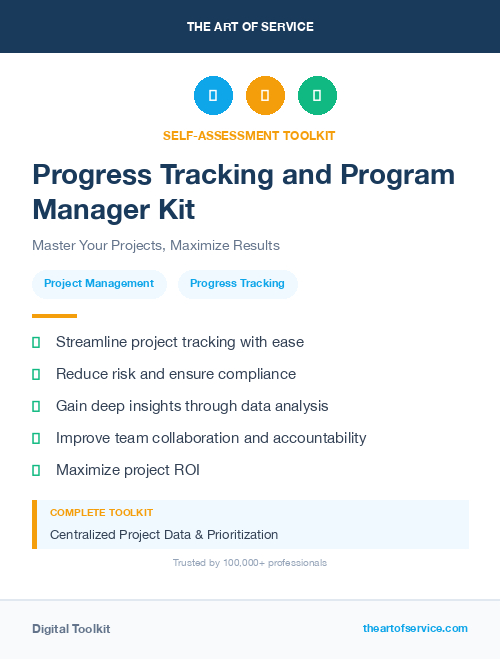 THE ART OF SERVICE

SELF-ASSESSMENT TOOLKIT

Progress Tracking and Program Manager Kit

Master Your Projects, Maximize Results

Project Management

Progress Tracking

Streamline project tracking with ease

Reduce risk and ensure compliance

Gain deep insights through data analysis

Improve team collaboration and accountability

Maximize project ROI

COMPLETE TOOLKIT

Centralized Project Data & Prioritization

Trusted by 100,000+ professionals

Digital Toolkit

theartofservice.com